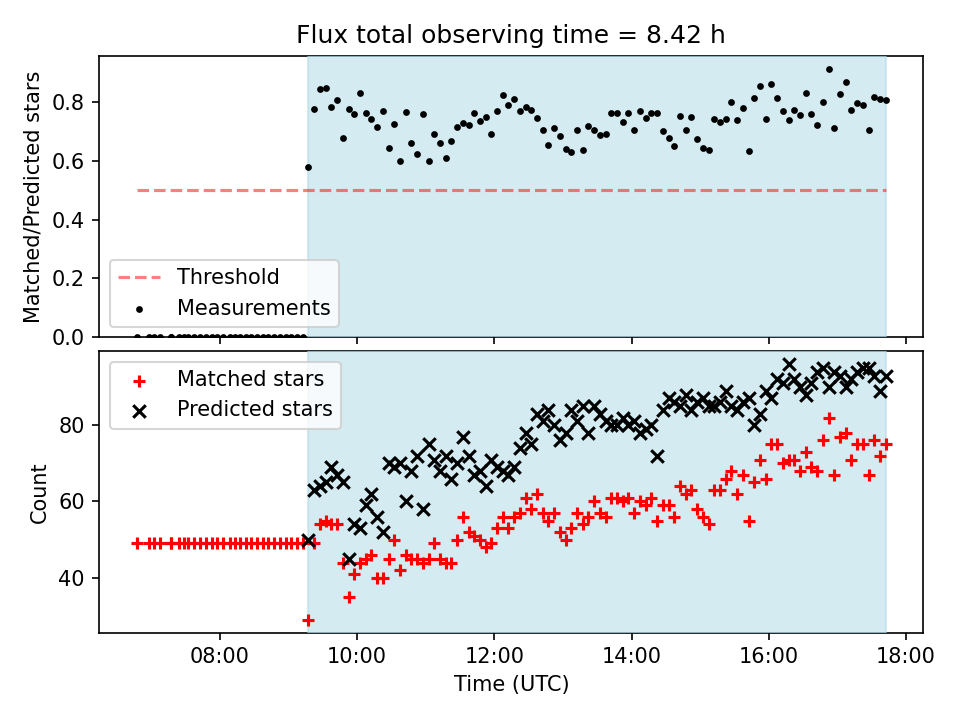 Flux total observing time = 8.42 h

Matched/Predicted stars

0.8
0.6
0.4
0.2
0.0

Threshold
Measurements

Matched stars
Predicted stars

Count

80
60
40

08:00
10:00
12:00
14:00
16:00
18:00

Time (UTC)